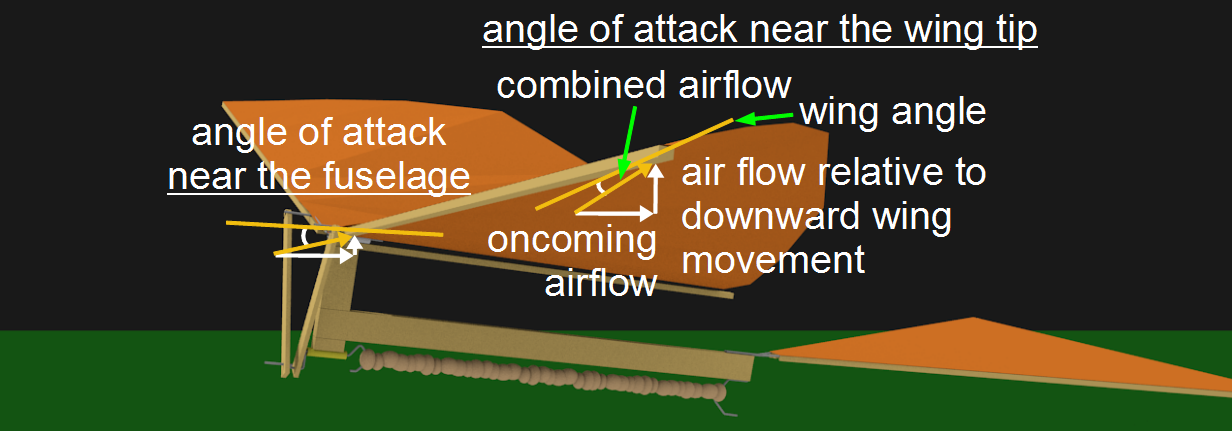 angle of attack near the wing tip

combined airflow

wing angle

angle of attack
near the fuselage

air flow relative to
downward wing
movement

oncoming
airflow